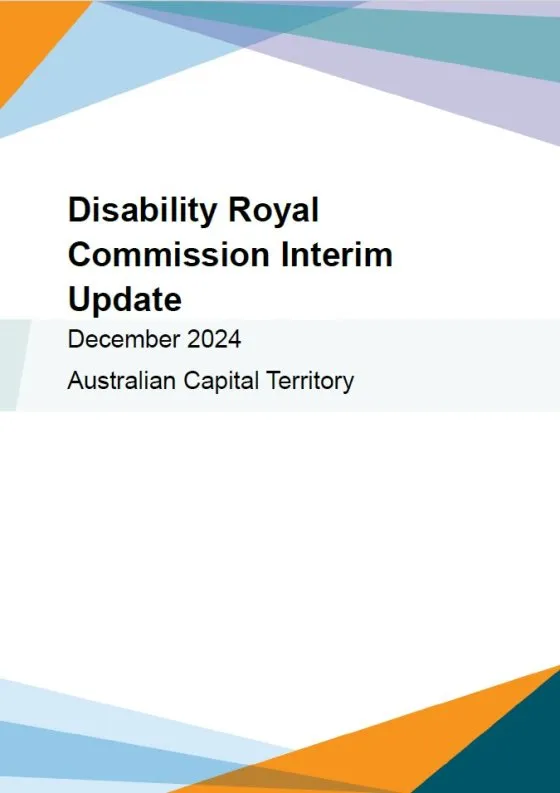 Disability Royal Commission Interim Update

December 2024

Australian Capital Territory